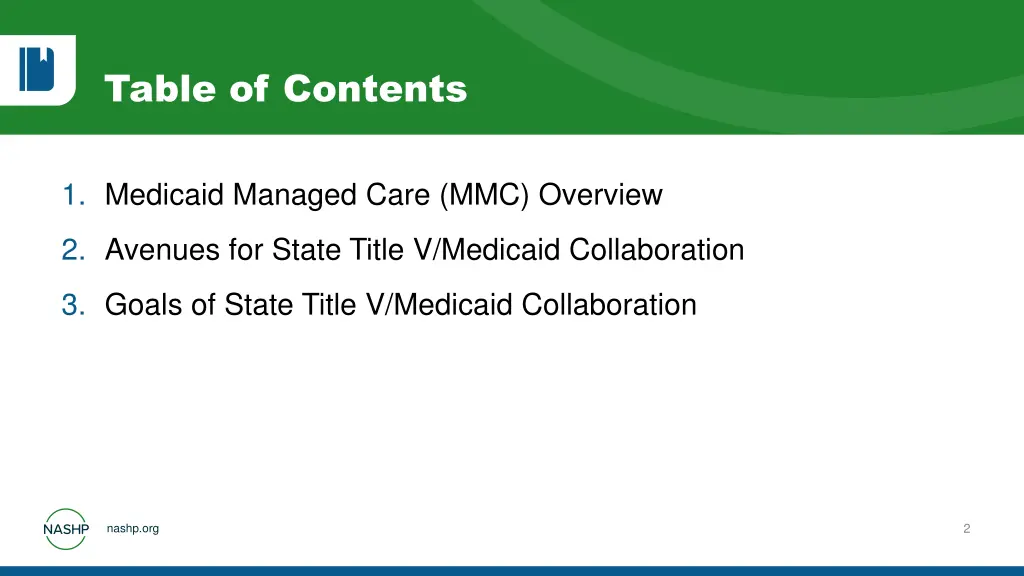 Table of Contents

1. Medicaid Managed Care (MMC) Overview
2. Avenues for State Title V/Medicaid Collaboration
3. Goals of State Title V/Medicaid Collaboration

NASHP nashp.org

2